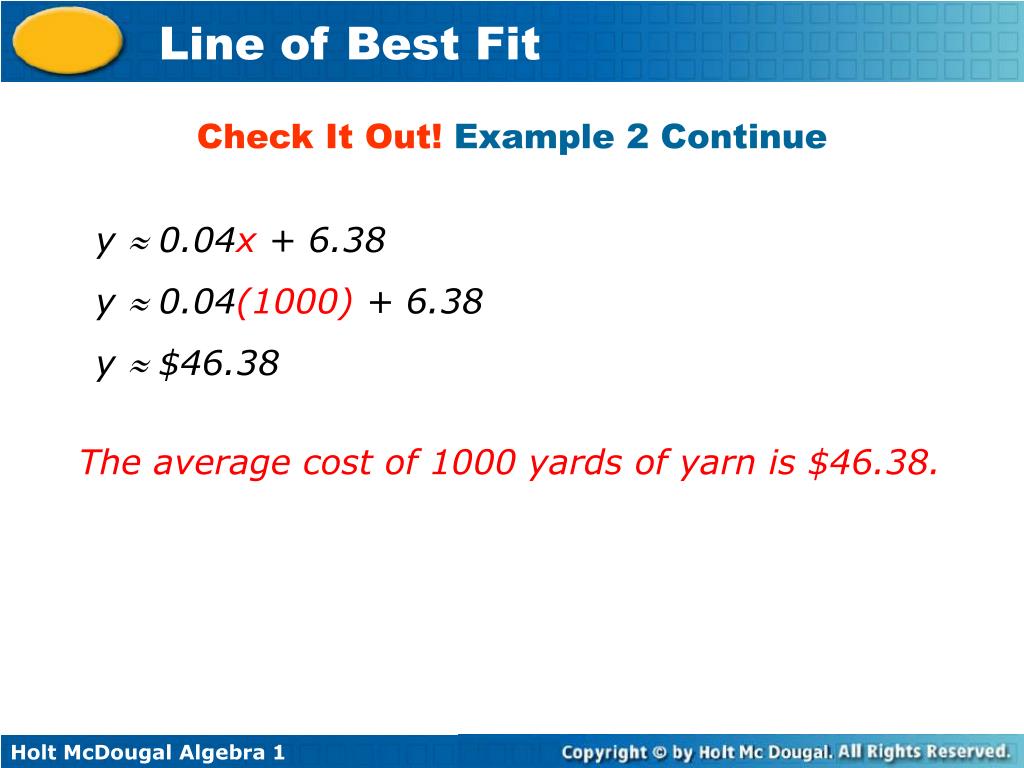 Line of Best Fit

Check It Out! Example 2 Continue

$y \approx 0.04x + 6.38$

$y \approx 0.04(1000) + 6.38$

$y \approx \$46.38$

The average cost of 1000 yards of yarn is $46.38.

Holt McDougal Algebra 1

Copyright © by Holt Mc Dougal. All Rights Reserved.